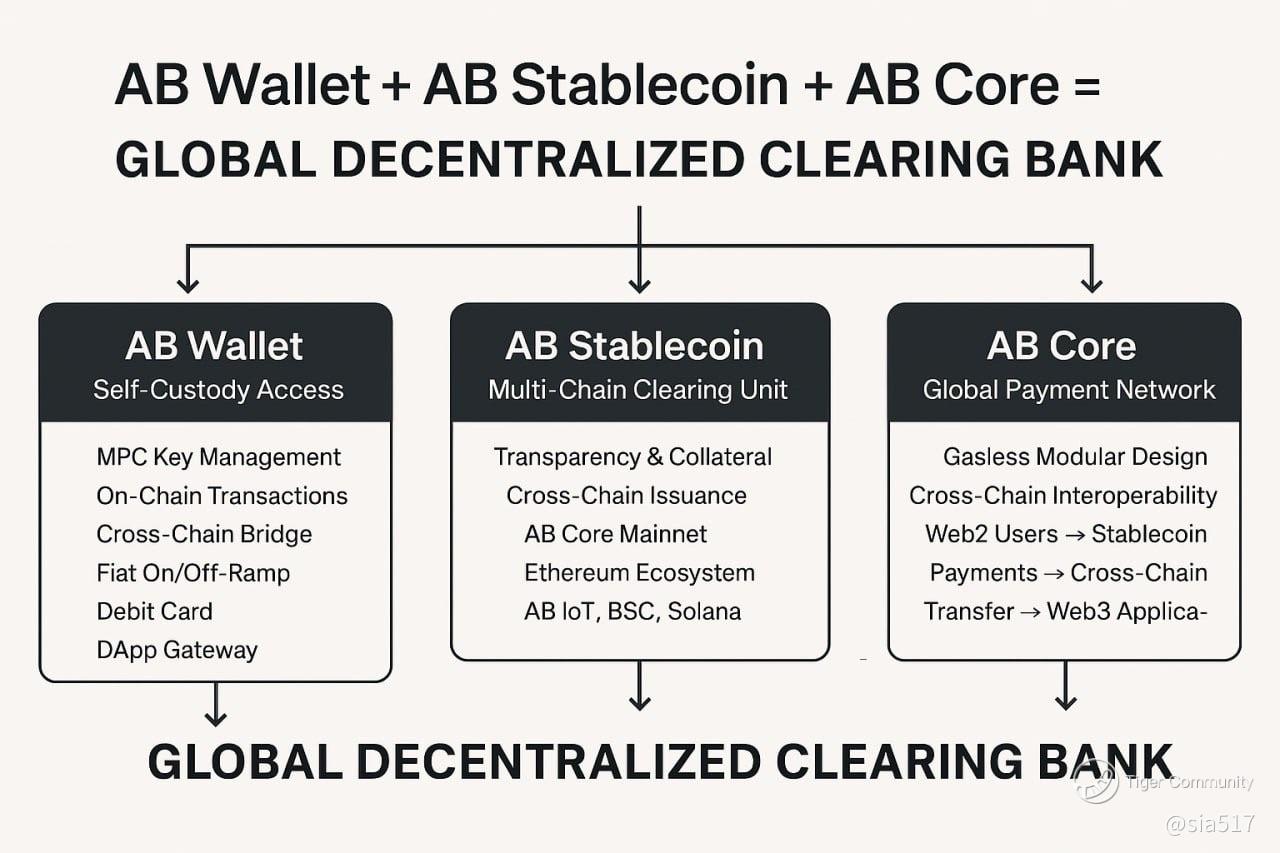 AB Wallet + AB Stablecoin + AB Core =
GLOBAL DECENTRALIZED CLEARING BANK

AB Wallet
Self-Custody Access

MPC Key Management
On-Chain Transactions
Cross-Chain Bridge
Fiat On/Off-Ramp
Debit Card
DApp Gateway

AB Stablecoin
Multi-Chain Clearing Unit

Transparency & Collateral
Cross-Chain Issuance
AB Core Mainnet
Ethereum Ecosystem
AB IoT, BSC, Solana

AB Core
Global Payment Network

Gasless Modular Design
Cross-Chain Interoperability
Web2 Users → Stablecoin
Payments → Cross-Chain
Transfer → Web3 Applica-

GLOBAL DECENTRALIZED CLEARING BANK

Tiger Community
@sia517